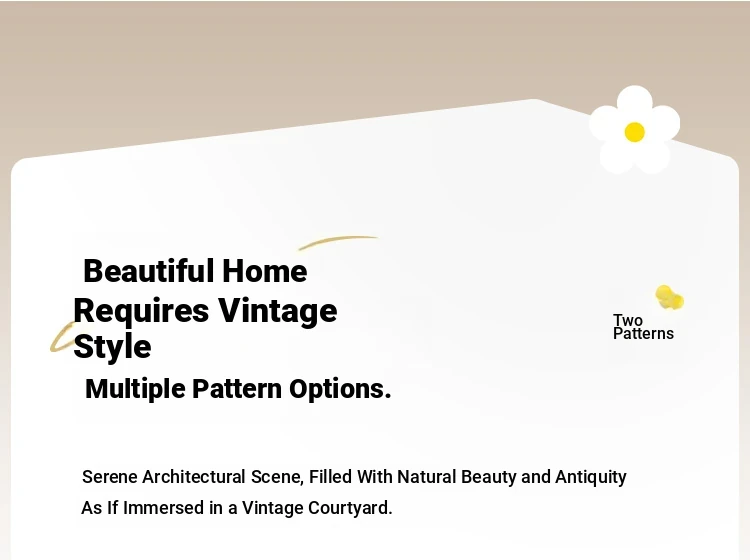 Beautiful Home Requires Vintage Style

Multiple Pattern Options.

Two Patterns

Serene Architectural Scene, Filled With Natural Beauty and Antiquity As If Immersed in a Vintage Courtyard.